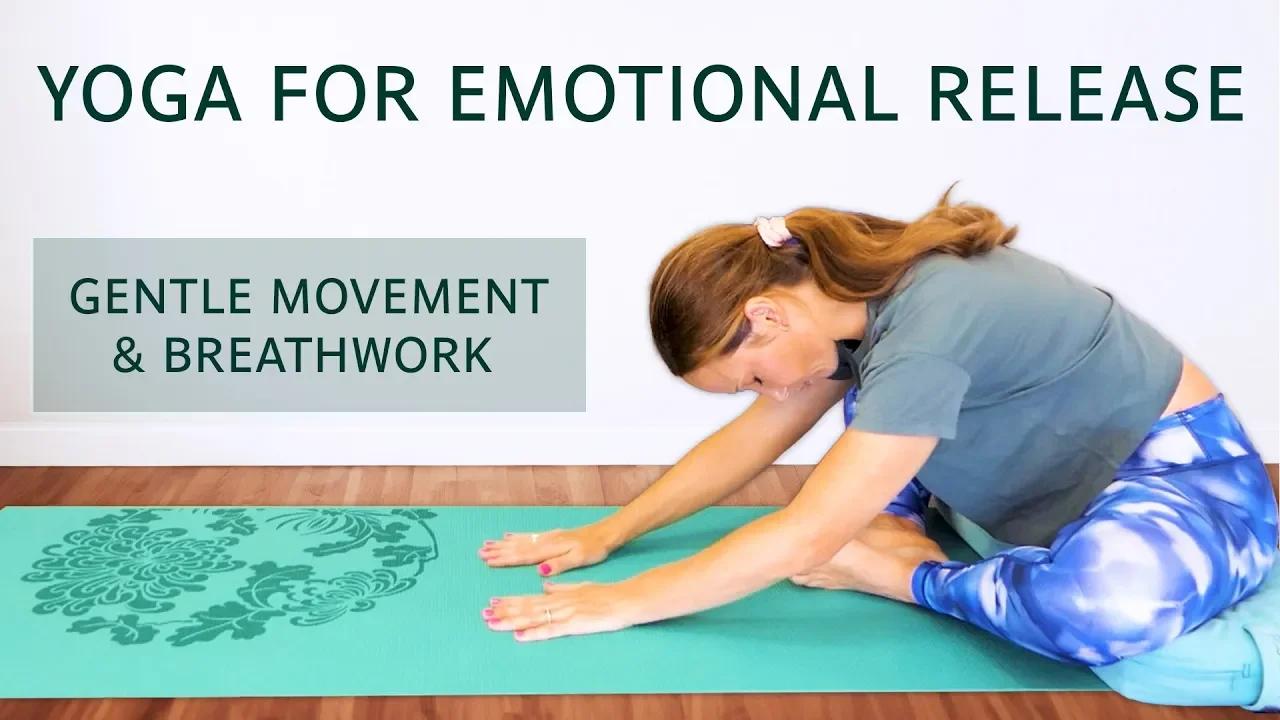 YOGA FOR EMOTIONAL RELEASE

GENTLE MOVEMENT & BREATHWORK